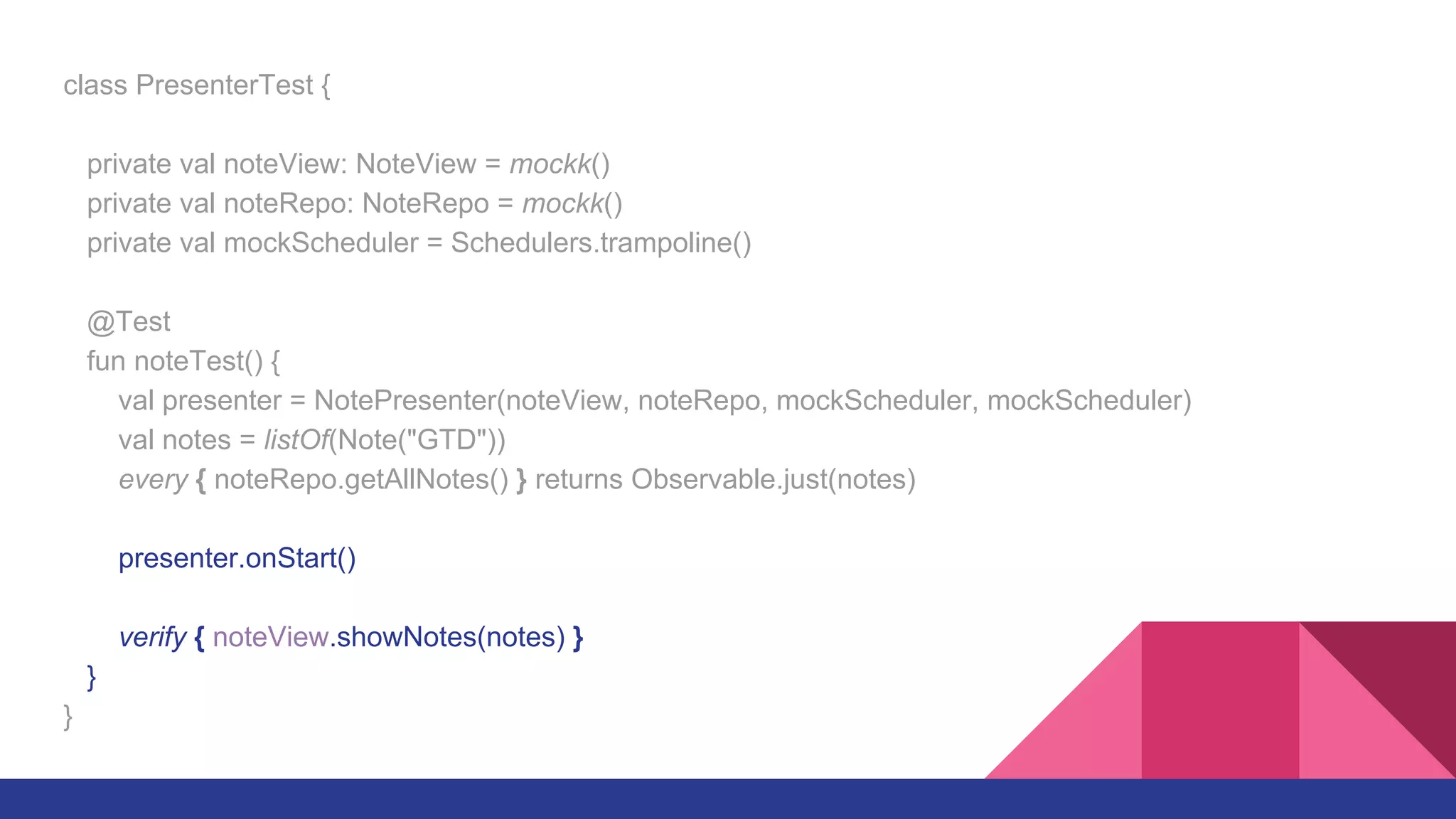 class PresenterTest {

private val noteView: NoteView = mockk()
private val noteRepo: NoteRepo = mockk()
private val mockScheduler = Schedulers.trampoline()

@Test
fun noteTest() {
val presenter = NotePresenter(noteView, noteRepo, mockScheduler, mockScheduler)
val notes = listOf(Note("GTD"))
every { noteRepo.getAllNotes() } returns Observable.just(notes)

presenter.onStart()

verify { noteView.showNotes(notes) }
}
}